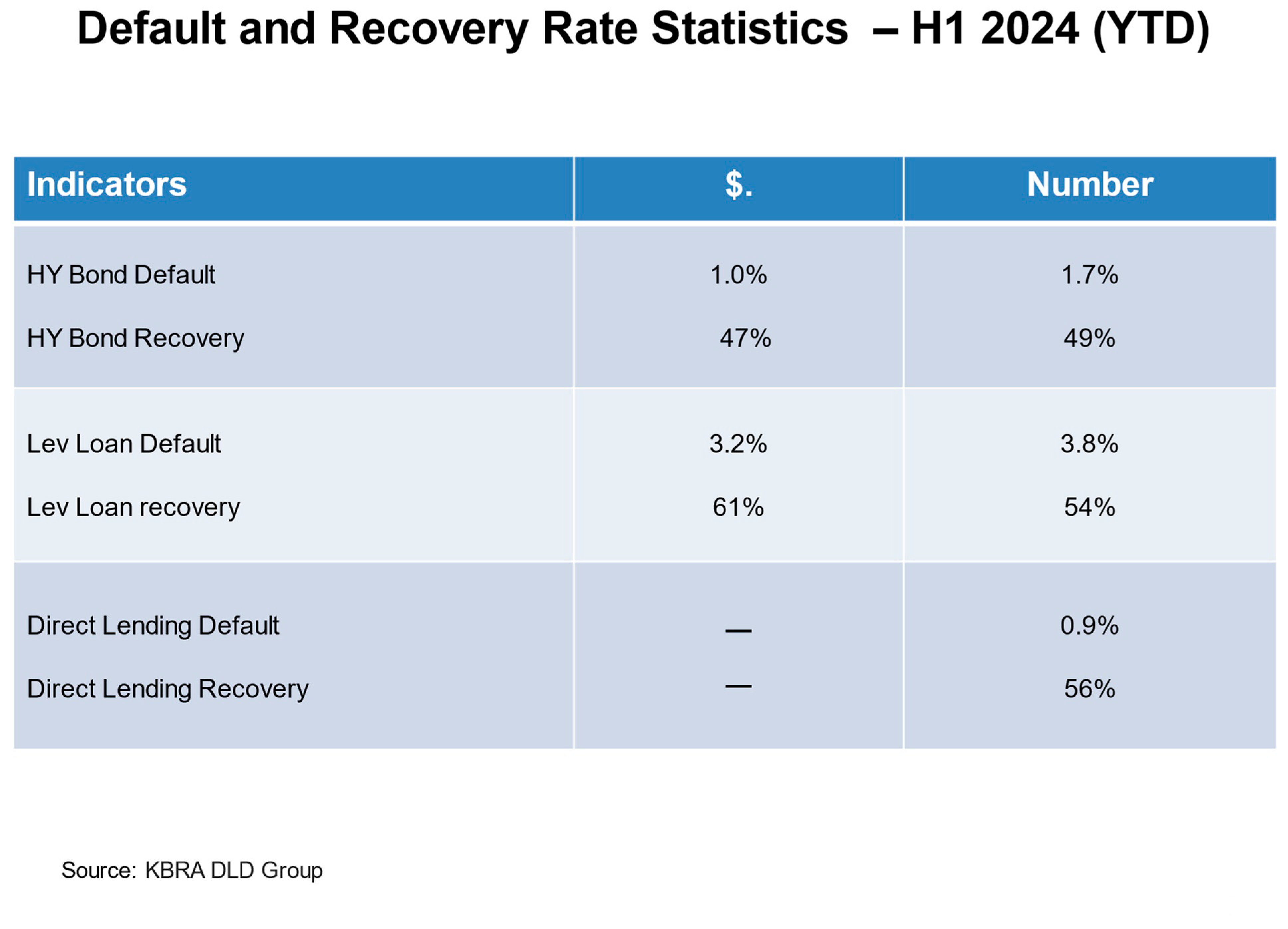 Default and Recovery Rate Statistics – H1 2024 (YTD)

| Indicators | $. | Number |
|---|---|---|
| HY Bond Default | 1.0% | 1.7% |
| HY Bond Recovery | 47% | 49% |
| Lev Loan Default | 3.2% | 3.8% |
| Lev Loan recovery | 61% | 54% |
| Direct Lending Default | — | 0.9% |
| Direct Lending Recovery | — | 56% |

Source: KBRA DLD Group